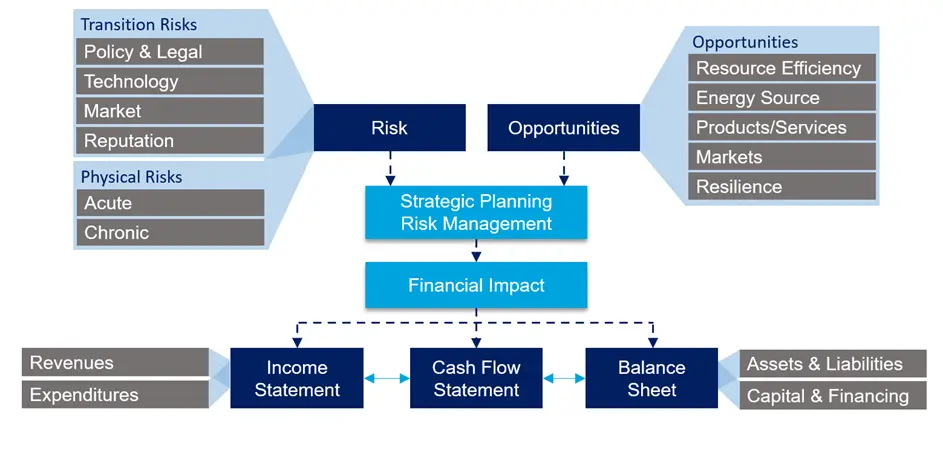 Transition Risks
Policy & Legal
Technology
Market
Reputation

Physical Risks
Acute
Chronic

Risk

Opportunities

Opportunities
Resource Efficiency
Energy Source
Products/Services
Markets
Resilience

Strategic Planning
Risk Management

Financial Impact

Revenues
Expenditures

Income Statement

Cash Flow Statement

Balance Sheet

Assets & Liabilities
Capital & Financing